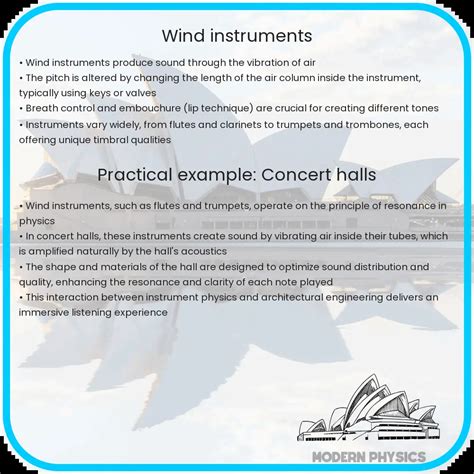 Wind instruments

• Wind instruments produce sound through the vibration of air
• The pitch is altered by changing the length of the air column inside the instrument, typically using keys or valves
• Breath control and embouchure (lip technique) are crucial for creating different tones
• Instruments vary widely, from flutes and clarinets to trumpets and trombones, each offering unique timbral qualities

Practical example: Concert halls

• Wind instruments, such as flutes and trumpets, operate on the principle of resonance in physics
• In concert halls, these instruments create sound by vibrating air inside their tubes, which is amplified naturally by the hall's acoustics
• The shape and materials of the hall are designed to optimize sound distribution and quality, enhancing the resonance and clarity of each note played
• This interaction between instrument physics and architectural engineering delivers an immersive listening experience

MODERN PHYSICS